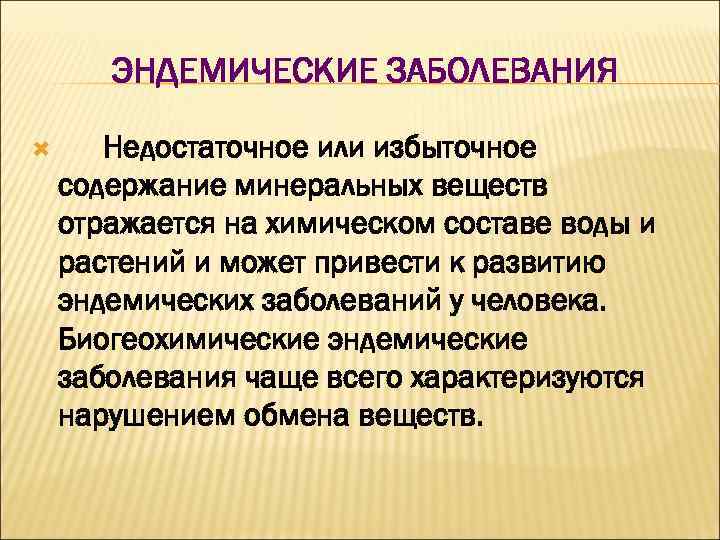 ЭНДЕМИЧЕСКИЕ ЗАБОЛЕВАНИЯ

Недостаточное или избыточное содержание минеральных веществ отражается на химическом составе воды и растений и может привести к развитию эндемических заболеваний у человека. Биогеохимические эндемические заболевания чаще всего характеризуются нарушением обмена веществ.